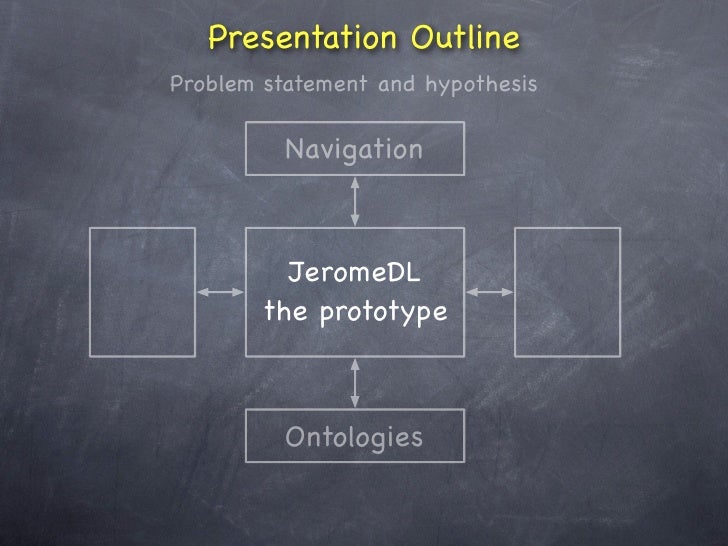 Presentation Outline

Problem statement and hypothesis

Navigation

JeromeDL
the prototype

Ontologies